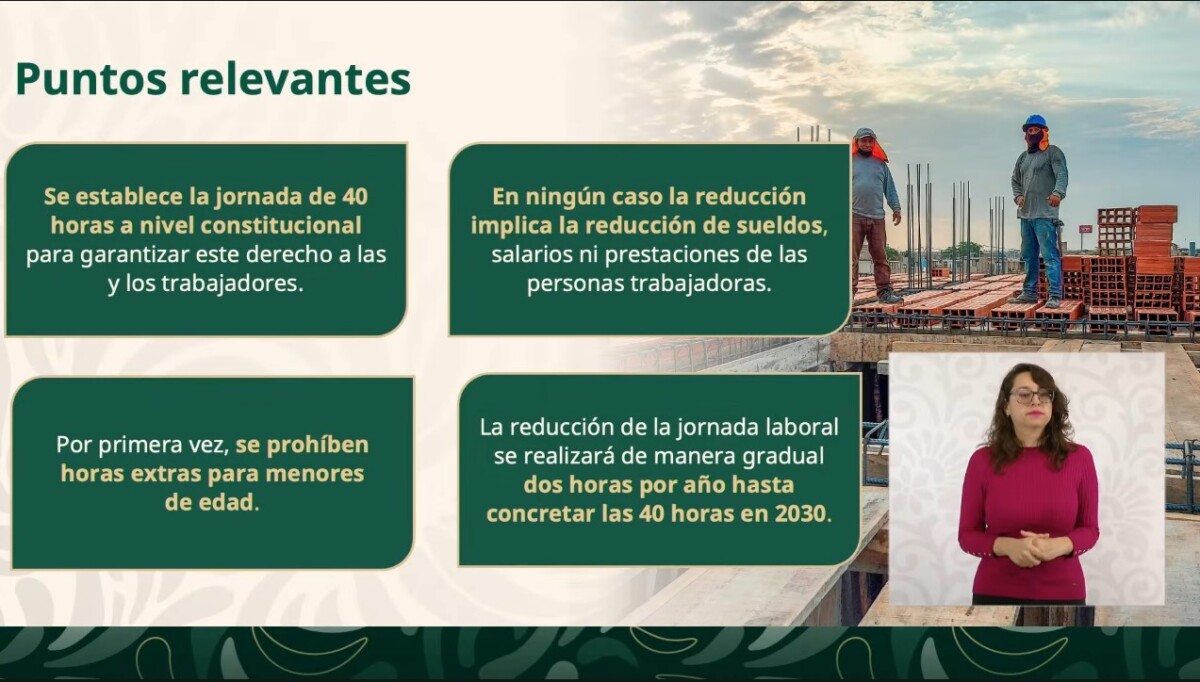 Puntos relevantes

Se establece la jornada de 40 horas a nivel constitucional para garantizar este derecho a las y los trabajadores.

En ningún caso la reducción implica la reducción de sueldos, salarios ni prestaciones de las personas trabajadoras.

Por primera vez, se prohíben horas extras para menores de edad.

La reducción de la jornada laboral se realizará de manera gradual dos horas por año hasta concretar las 40 horas en 2030.